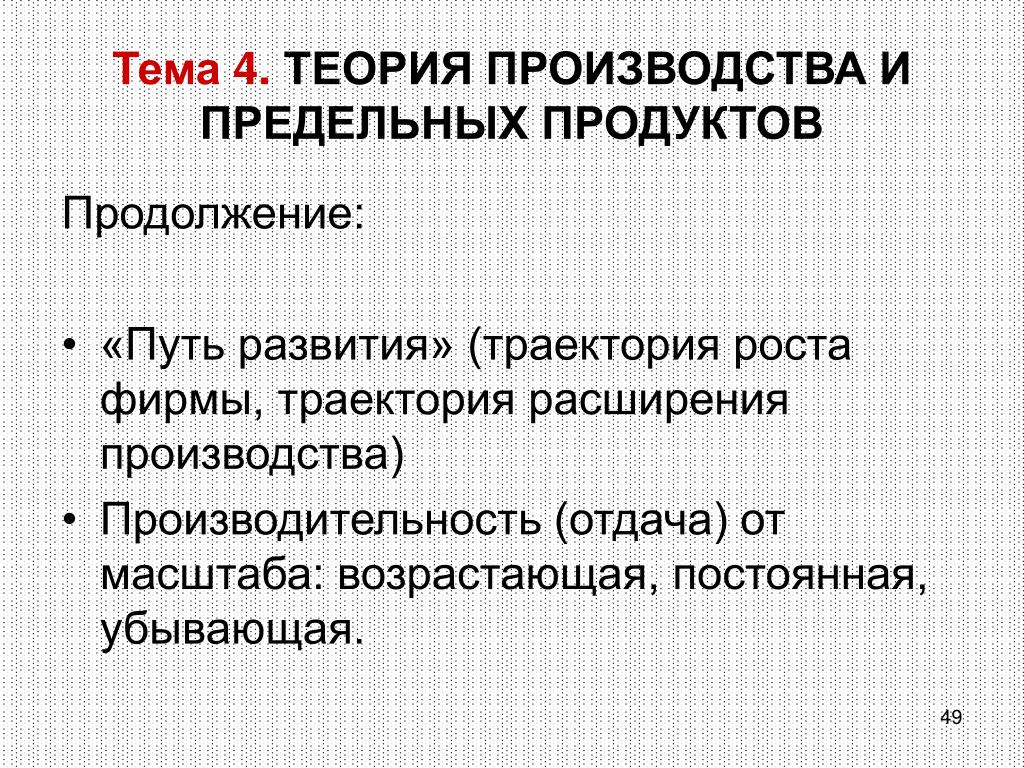 Тема 4. ТЕОРИЯ ПРОИЗВОДСТВА И ПРЕДЕЛЬНЫХ ПРОДУКТОВ

Продолжение:

• «Путь развития» (траектория роста фирмы, траектория расширения производства)
• Производительность (отдача) от масштаба: возрастающая, постоянная, убывающая.

49